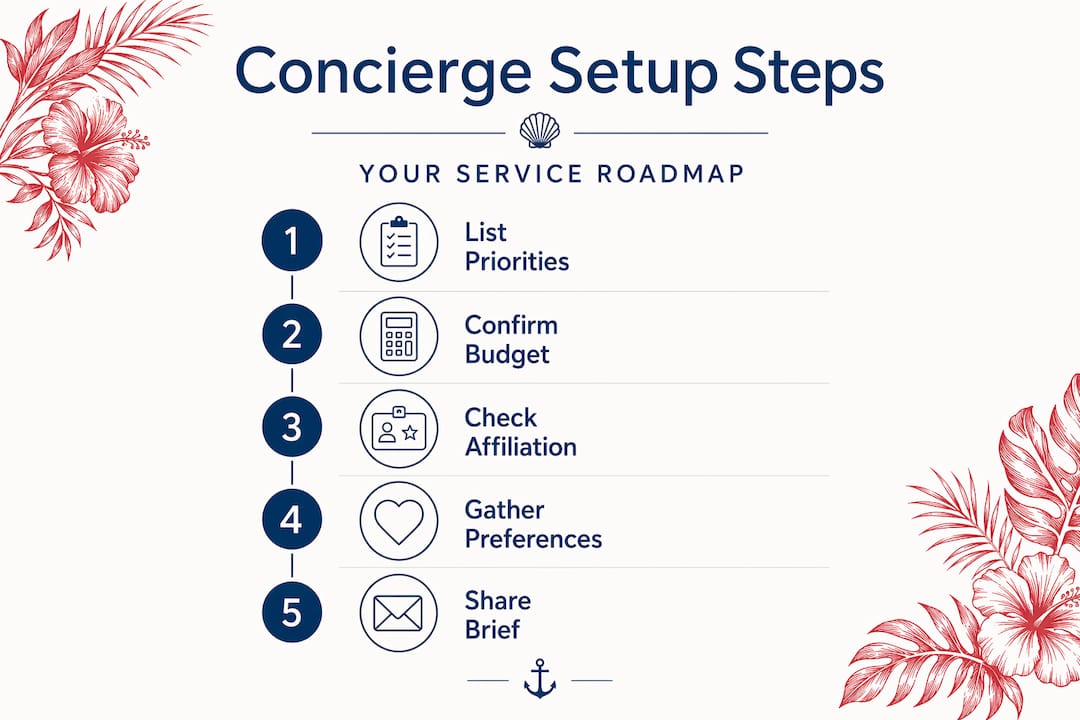 Concierge Setup Steps

YOUR SERVICE ROADMAP

1 List Priorities

2 Confirm Budget

3 Check Affiliation

4 Gather Preferences

5 Share Brief